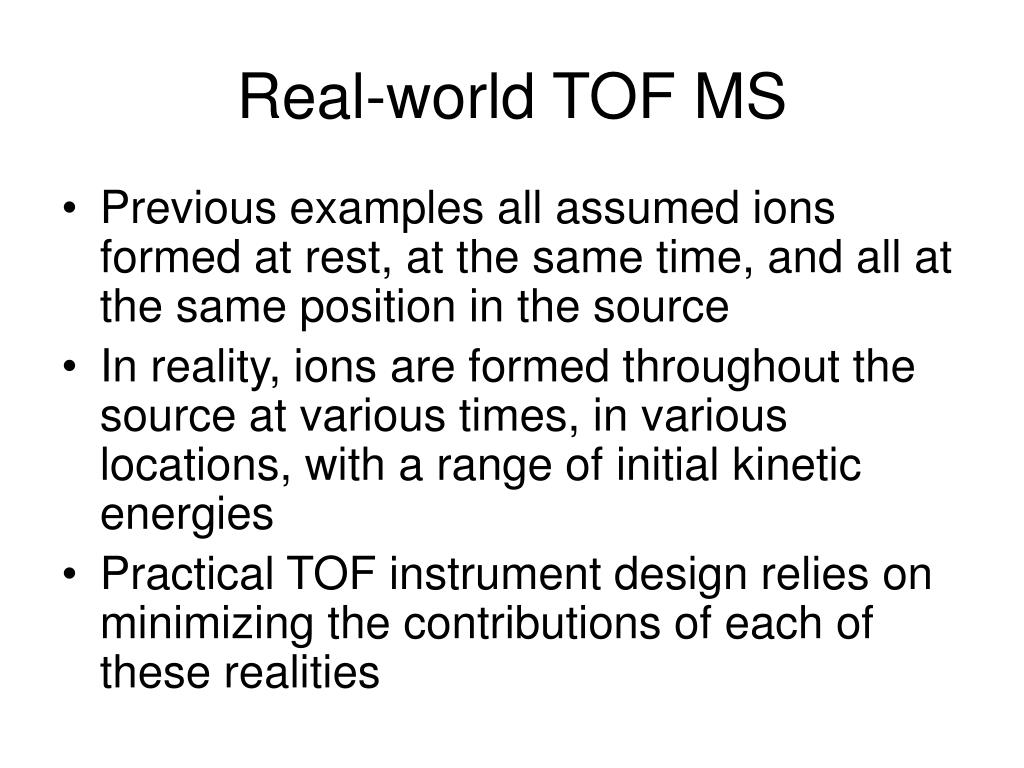 Real-world TOF MS

• Previous examples all assumed ions formed at rest, at the same time, and all at the same position in the source
• In reality, ions are formed throughout the source at various times, in various locations, with a range of initial kinetic energies
• Practical TOF instrument design relies on minimizing the contributions of each of these realities